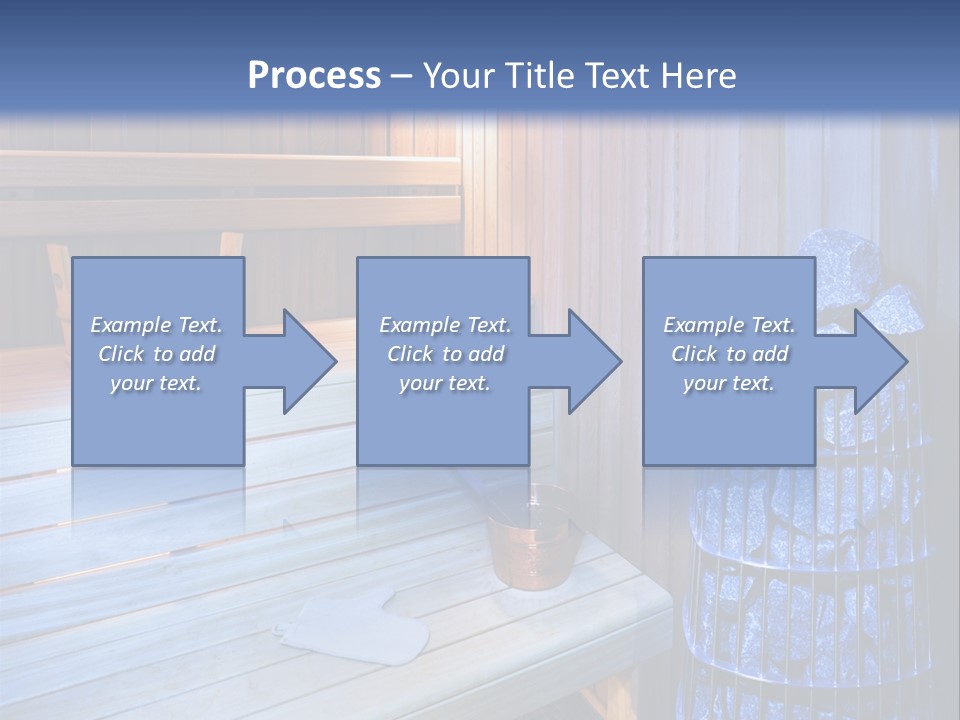 Process – Your Title Text Here

Example Text. Click to add your text.

Example Text. Click to add your text.

Example Text. Click to add your text.